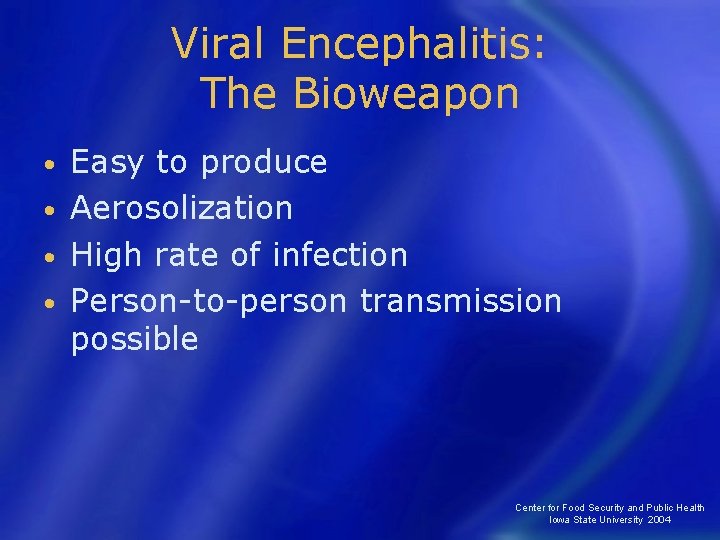 Viral Encephalitis:
The Bioweapon

• Easy to produce
• Aerosolization
• High rate of infection
• Person-to-person transmission possible

Center for Food Security and Public Health
Iowa State University 2004